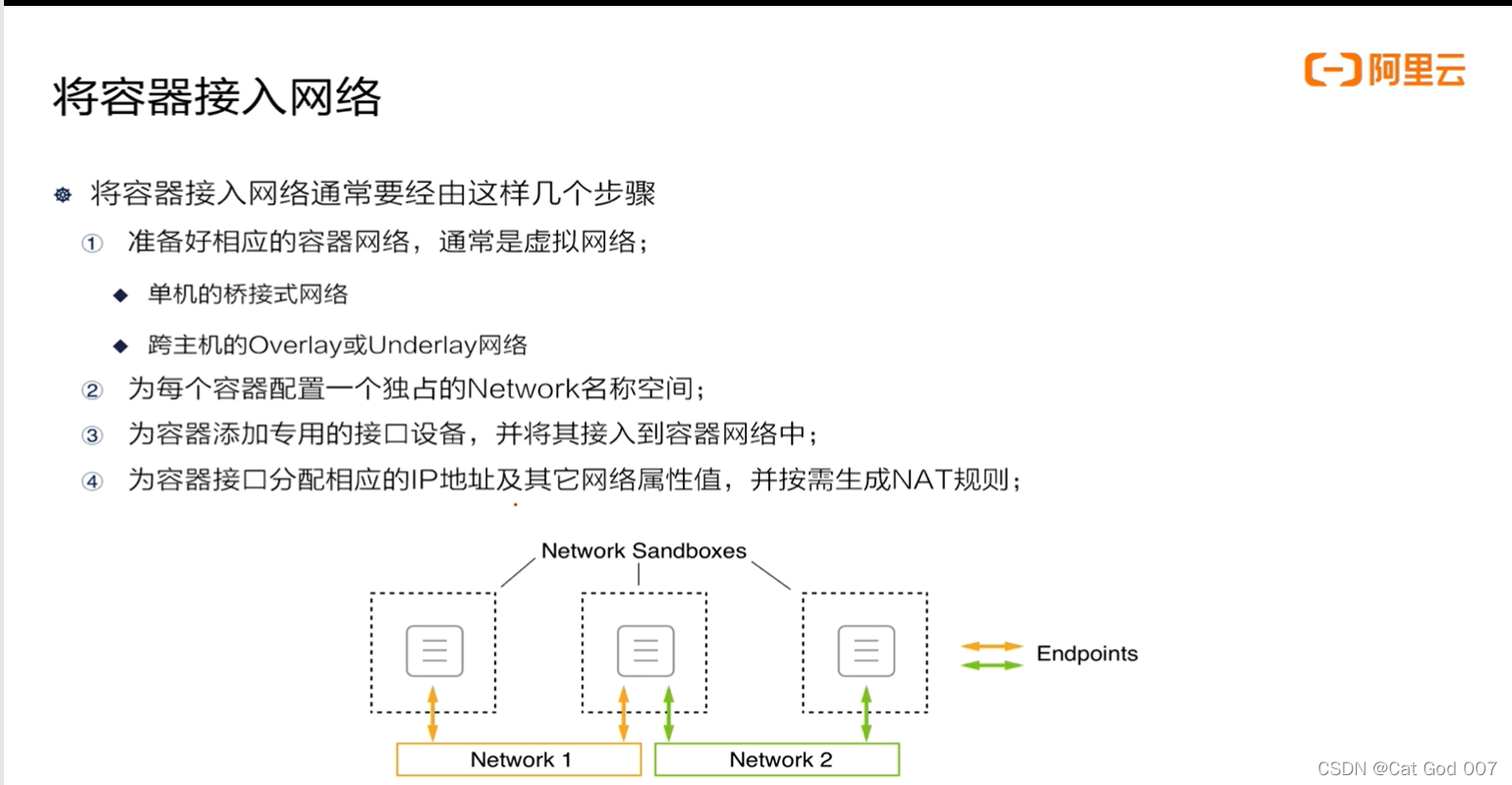 将容器接入网络

阿里云

将容器接入网络通常要经由这样几个步骤

① 准备好相应的容器网络，通常是虚拟网络；

◆ 单机的桥接式网络

◆ 跨主机的Overlay或Underlay网络

② 为每个容器配置一个独占的Network名称空间；

③ 为容器添加专用的接口设备，并将其接入到容器网络中；

④ 为容器接口分配相应的IP地址及其它网络属性值，并按需生成NAT规则；

Network Sandboxes

Endpoints

Network 1

Network 2

CSDN @Cat God 007